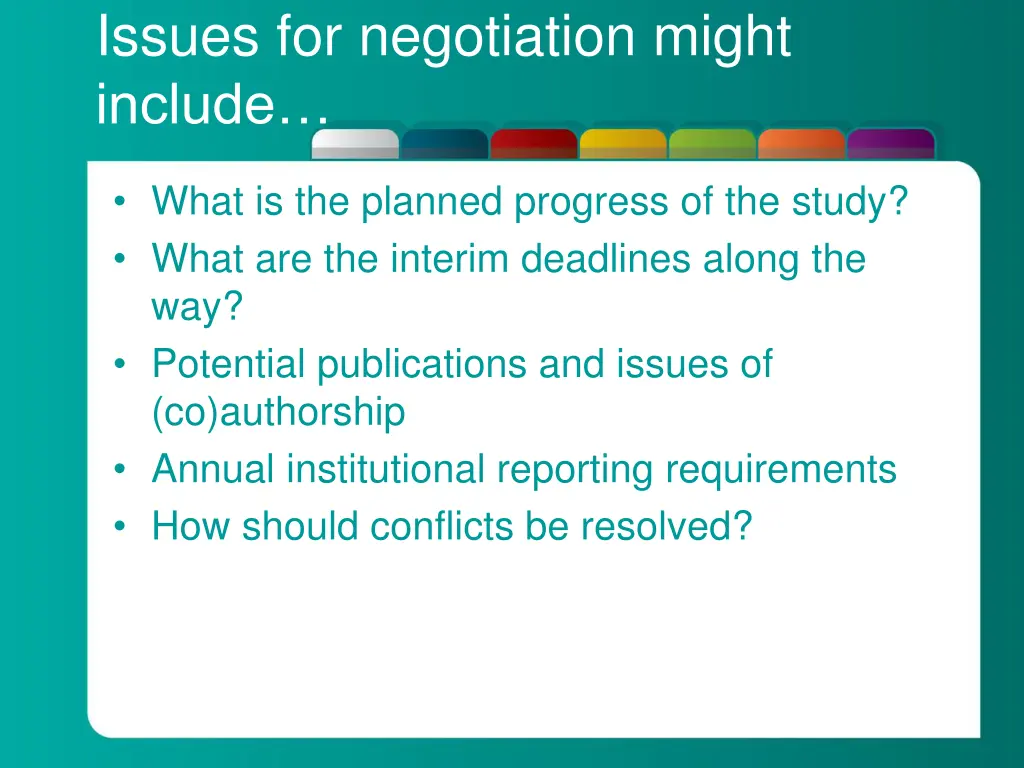 Issues for negotiation might include…

• What is the planned progress of the study?
• What are the interim deadlines along the way?
• Potential publications and issues of (co)authorship
• Annual institutional reporting requirements
• How should conflicts be resolved?